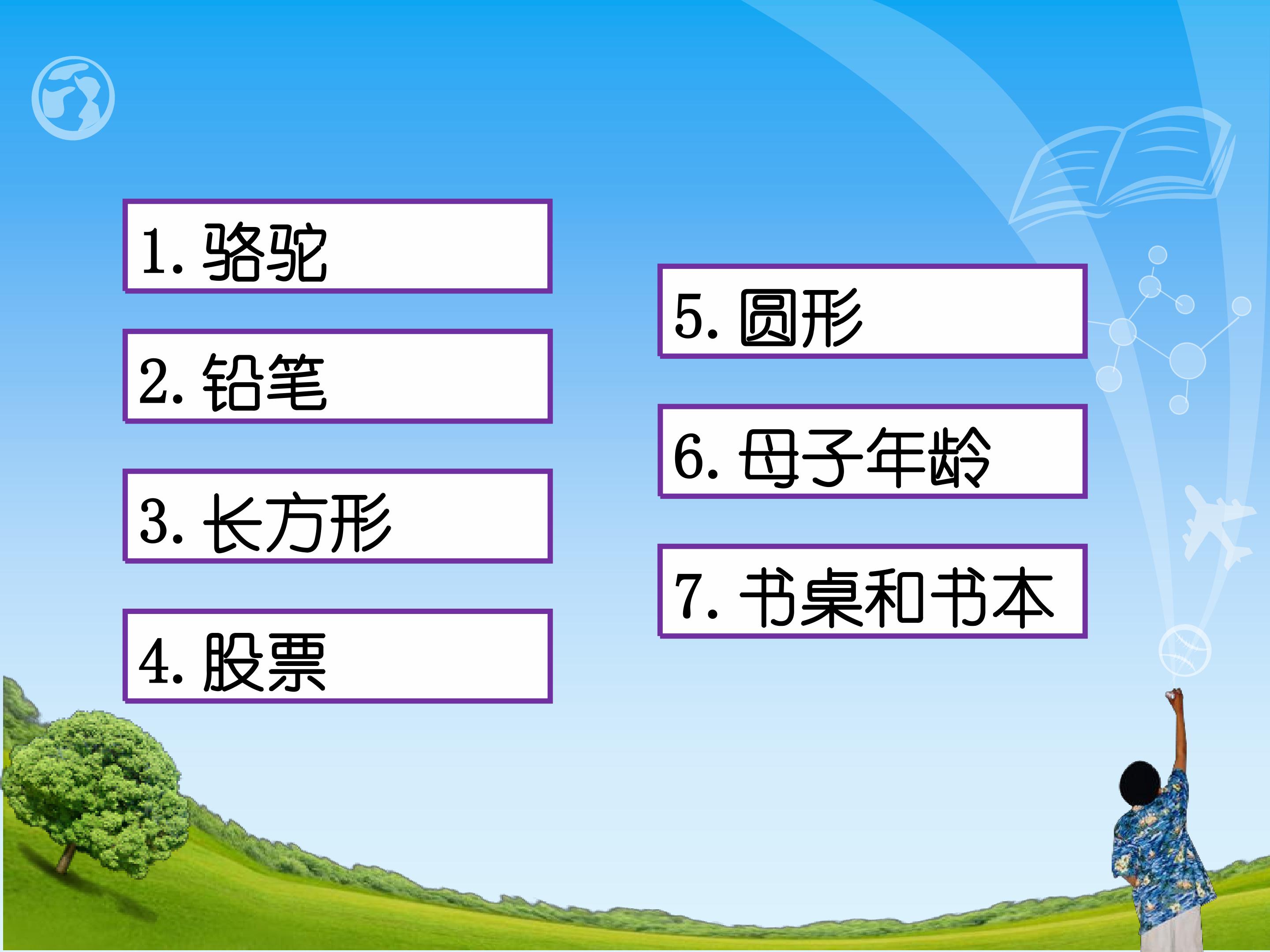 1. 骆驼

2. 铅笔

3. 长方形

4. 股票

5. 圆形

6. 母子年龄

7. 书桌和书本